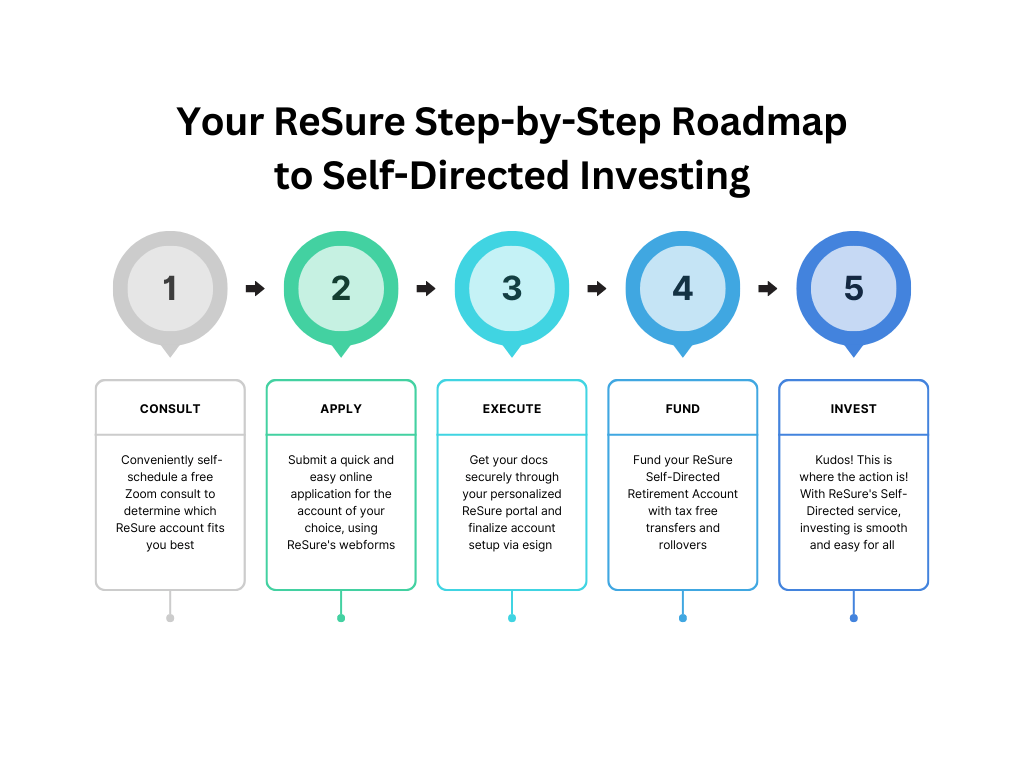 Your ReSure Step-by-Step Roadmap to Self-Directed Investing

1

2

3

4

5

CONSULT

Conveniently self-schedule a free Zoom consult to determine which ReSure account fits you best

APPLY

Submit a quick and easy online application for the account of your choice, using ReSure's webforms

EXECUTE

Get your docs securely through your personalized ReSure portal and finalize account setup via esign

FUND

Fund your ReSure Self-Directed Retirement Account with tax free transfers and rollovers

INVEST

Kudos! This is where the action is! With ReSure's Self-Directed service, investing is smooth and easy for all